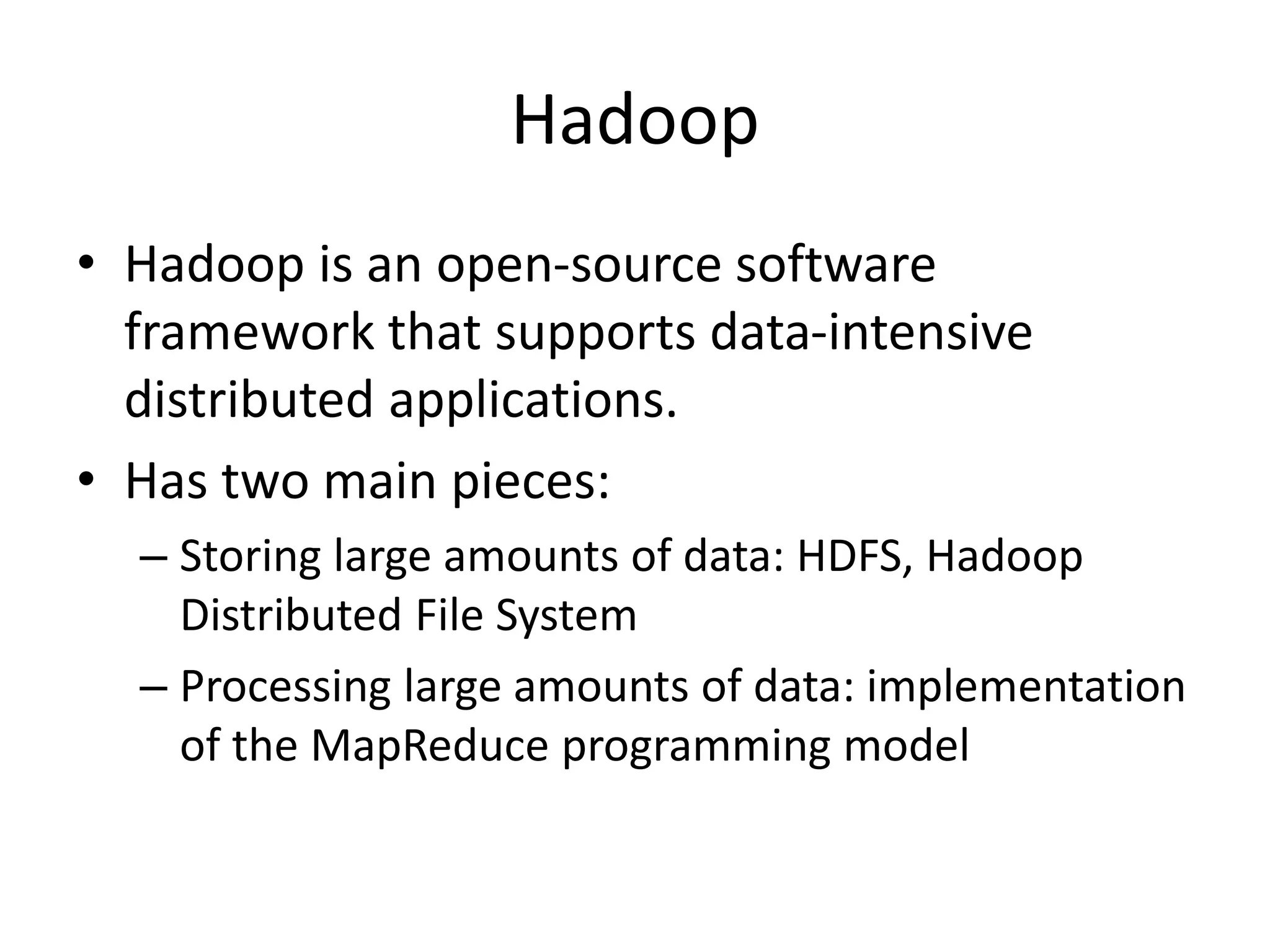 Hadoop

• Hadoop is an open-source software framework that supports data-intensive distributed applications.

• Has two main pieces:

– Storing large amounts of data: HDFS, Hadoop Distributed File System

– Processing large amounts of data: implementation of the MapReduce programming model